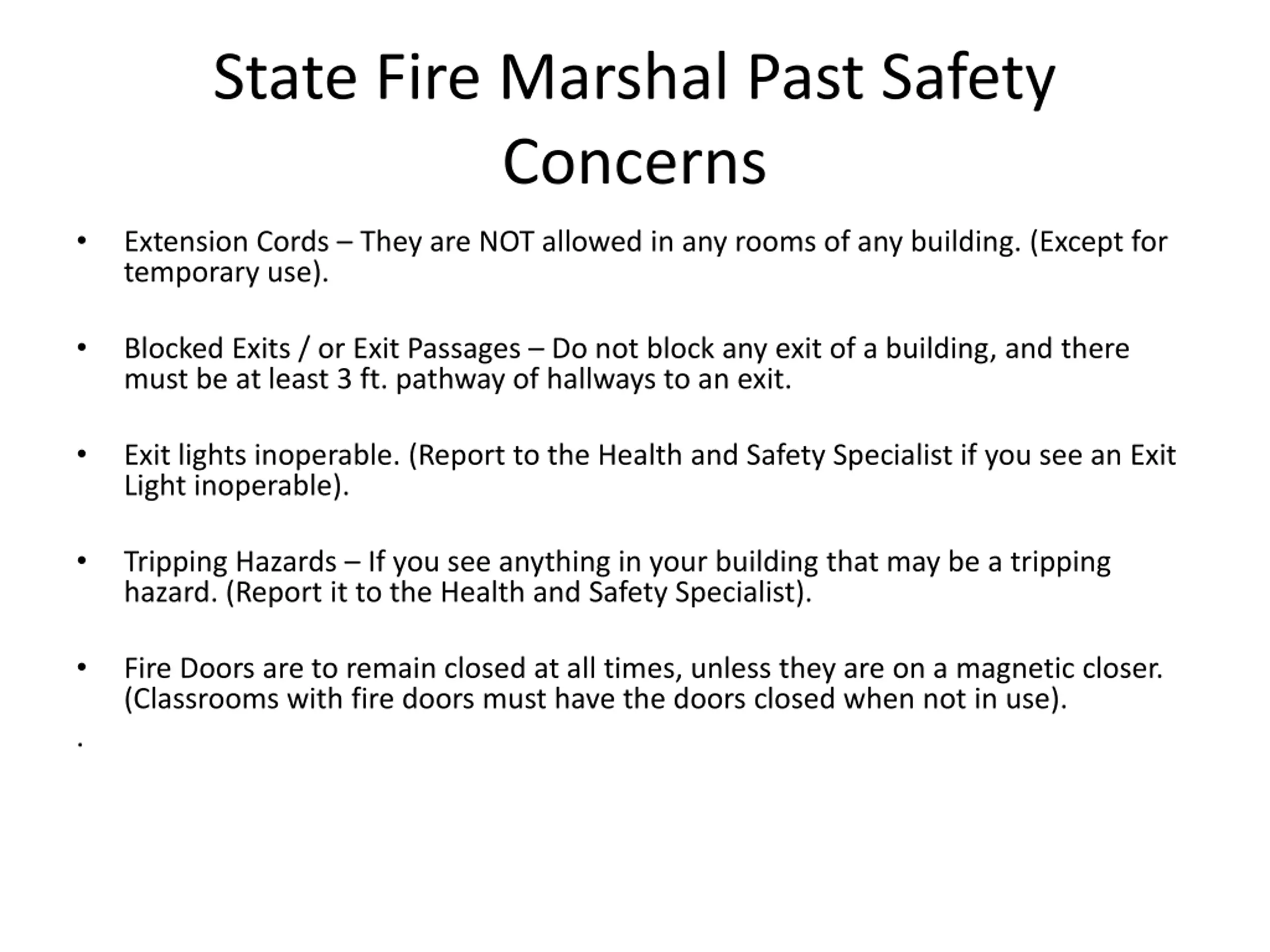 State Fire Marshal Past Safety Concerns

• Extension Cords – They are NOT allowed in any rooms of any building. (Except for temporary use).

• Blocked Exits / or Exit Passages – Do not block any exit of a building, and there must be at least 3 ft. pathway of hallways to an exit.

• Exit lights inoperable. (Report to the Health and Safety Specialist if you see an Exit Light inoperable).

• Tripping Hazards – If you see anything in your building that may be a tripping hazard. (Report it to the Health and Safety Specialist).

• Fire Doors are to remain closed at all times, unless they are on a magnetic closer. (Classrooms with fire doors must have the doors closed when not in use).

.